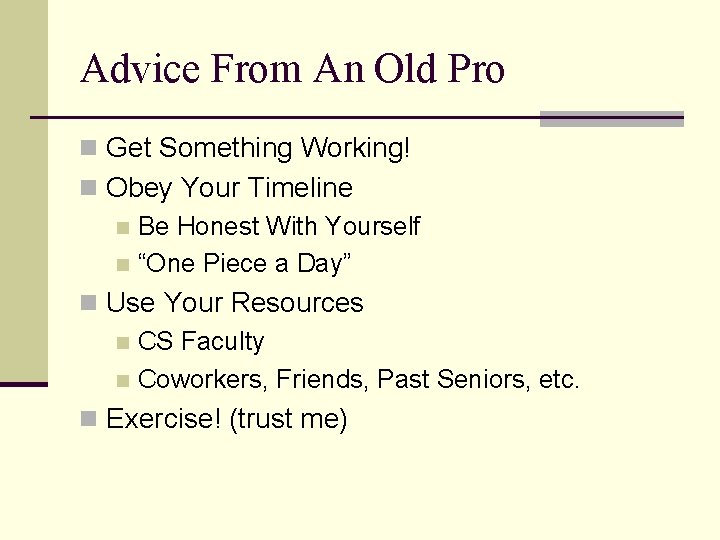 Advice From An Old Pro

• Get Something Working!
• Obey Your Timeline
• Be Honest With Yourself
• "One Piece a Day"
• Use Your Resources
• CS Faculty
• Coworkers, Friends, Past Seniors, etc.
• Exercise! (trust me)